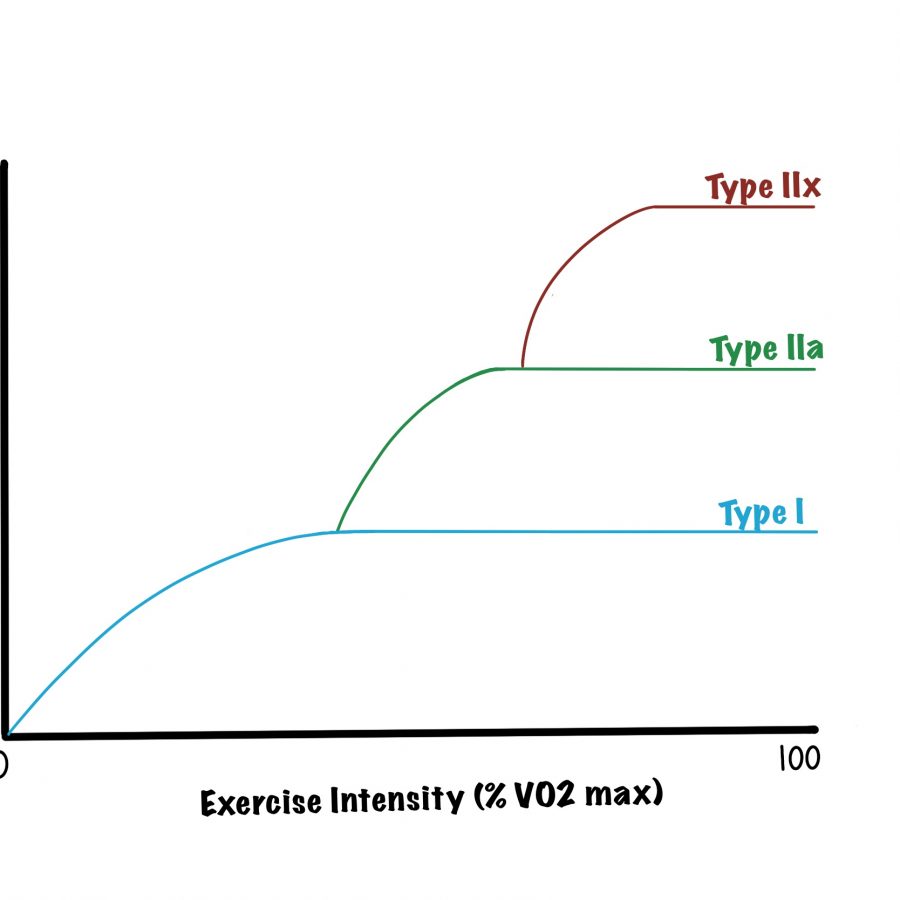 Type IIx

Type IIa

Type I

0

100

Exercise Intensity (% VO2 max)